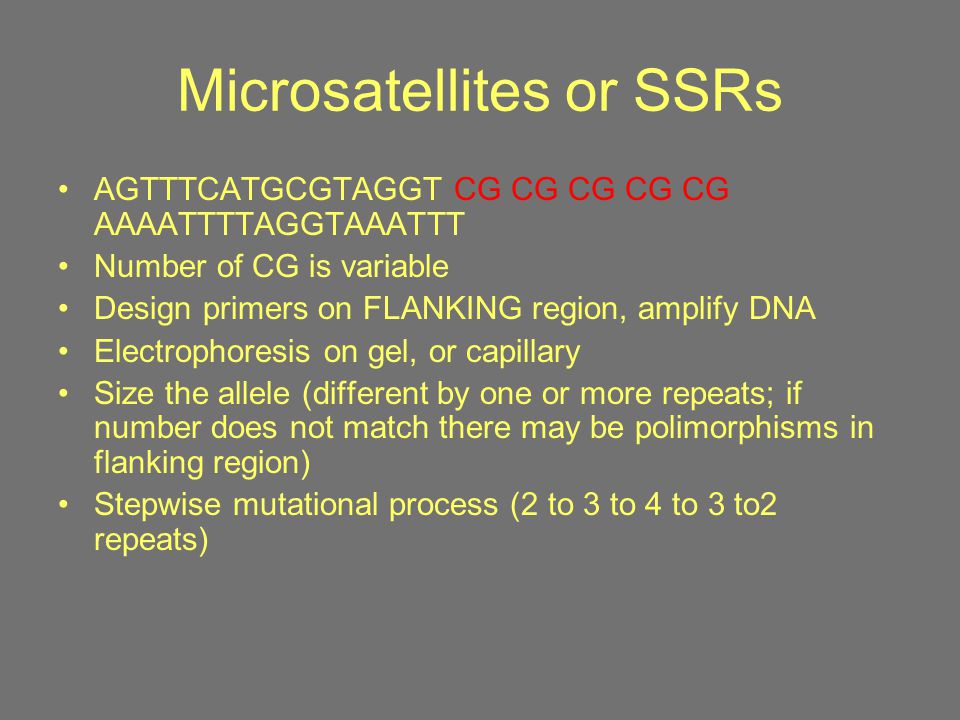 Microsatellites or SSRs

• AGTTTCATGCGTAGGT CG CG CG CG CG AAAATTTTAGGTAAATTT
• Number of CG is variable
• Design primers on FLANKING region, amplify DNA
• Electrophoresis on gel, or capillary
• Size the allele (different by one or more repeats; if number does not match there may be polimorphisms in flanking region)
• Stepwise mutational process (2 to 3 to 4 to 3 to2 repeats)